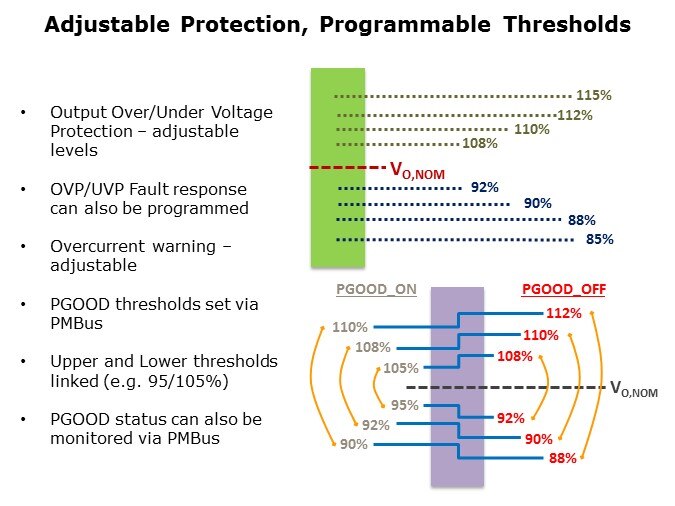 Adjustable Protection, Programmable Thresholds

• Output Over/Under Voltage Protection – adjustable levels

• OVP/UVP Fault response can also be programmed

• Overcurrent warning – adjustable

• PGOOD thresholds set via PMBus

• Upper and Lower thresholds linked (e.g. 95/105%)

• PGOOD status can also be monitored via PMBus

115%
112%
110%
108%
$V_{O,NOM}$
92%
90%
88%
85%

PGOOD_ON
PGOOD_OFF

110%
108%
105%
95%
92%
90%

112%
110%
108%
$V_{O,NOM}$
92%
90%
88%